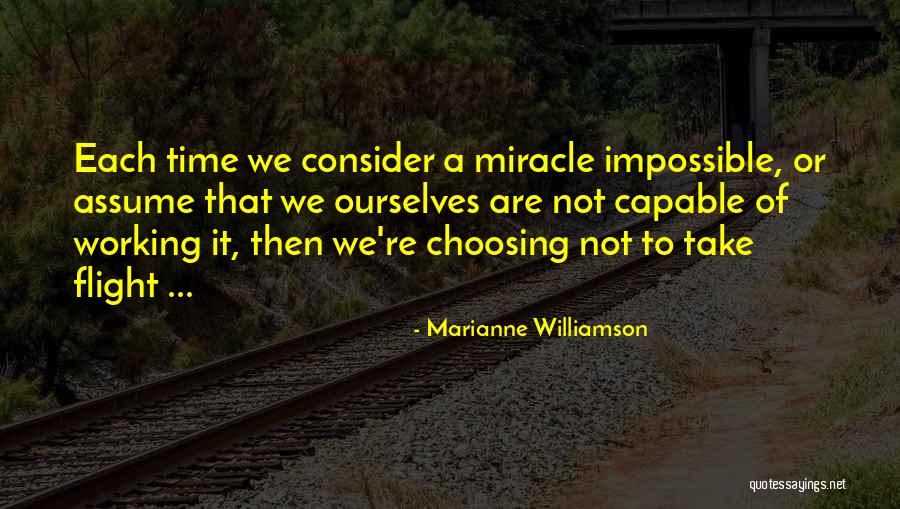 Each time we consider a miracle impossible, or assume that we ourselves are not capable of working it, then we're choosing not to take flight ...

- Marianne Williamson

quotessayings.net